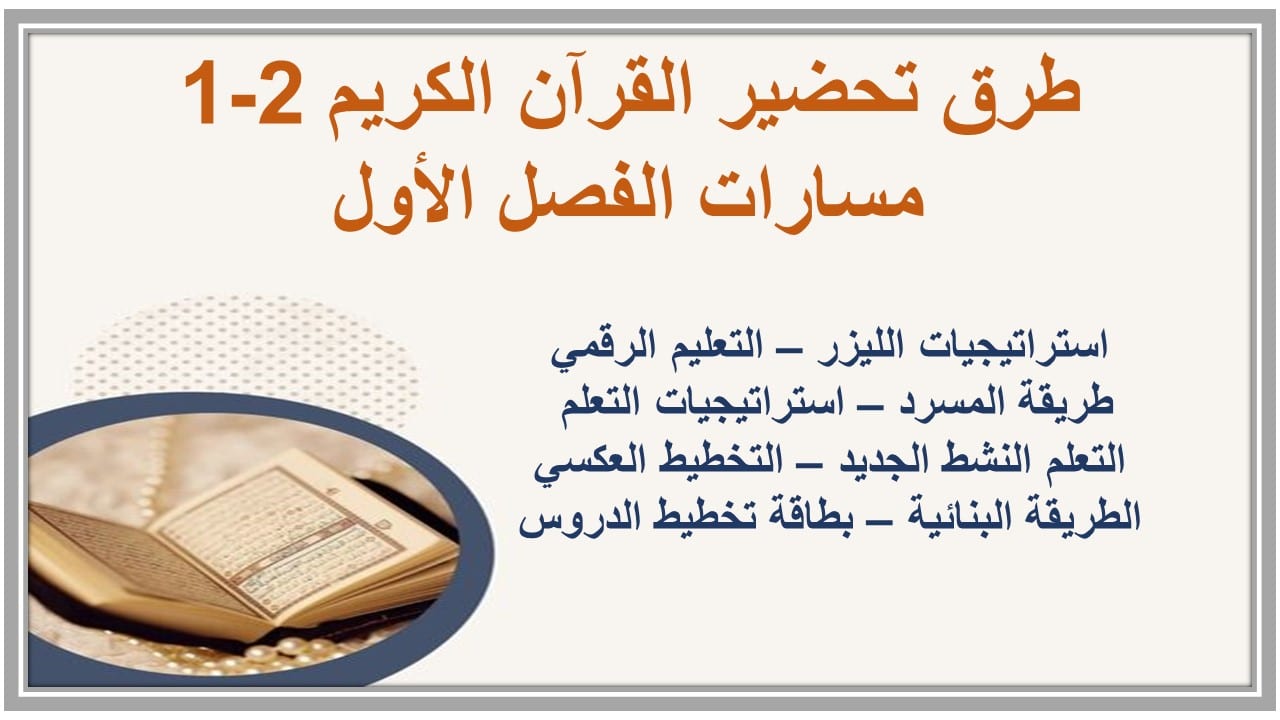 طرق تحضير القرآن الكريم 2-1
مسارات الفصل الأول

استراتيجيات الليزر – التعليم الرقمي
طريقة المسرد – استراتيجيات التعلم
التعلم النشط الجديد – التخطيط العكسي
الطريقة البنائية – بطاقة تخطيط الدروس